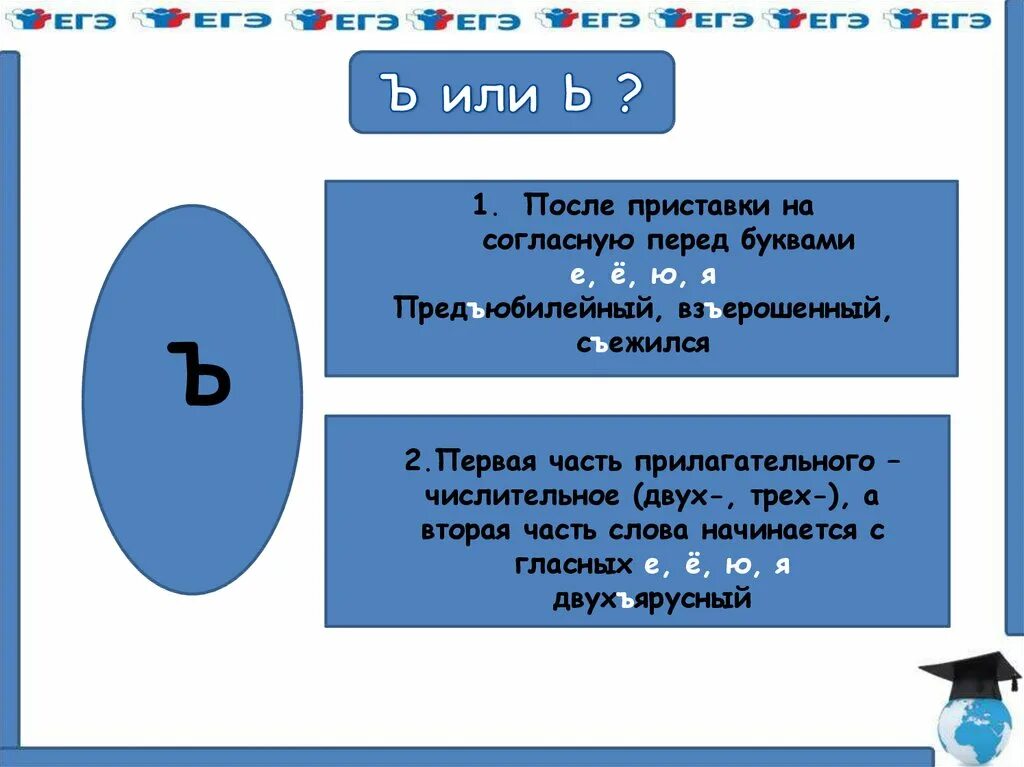 ЕГЭ ЕГЭ ЕГЭ ЕГЭ ЕГЭ ЕГЭ ЕГЭ ЕГЭ

Ъ или Ь ?

Ъ

1. После приставки на согласную перед буквами е, ё, ю, я
Предъюбилейный, взъерошенный, съежился

2.Первая часть прилагательного – числительное (двух-, трех-), а вторая часть слова начинается с гласных е, ё, ю, я
двухъярусный